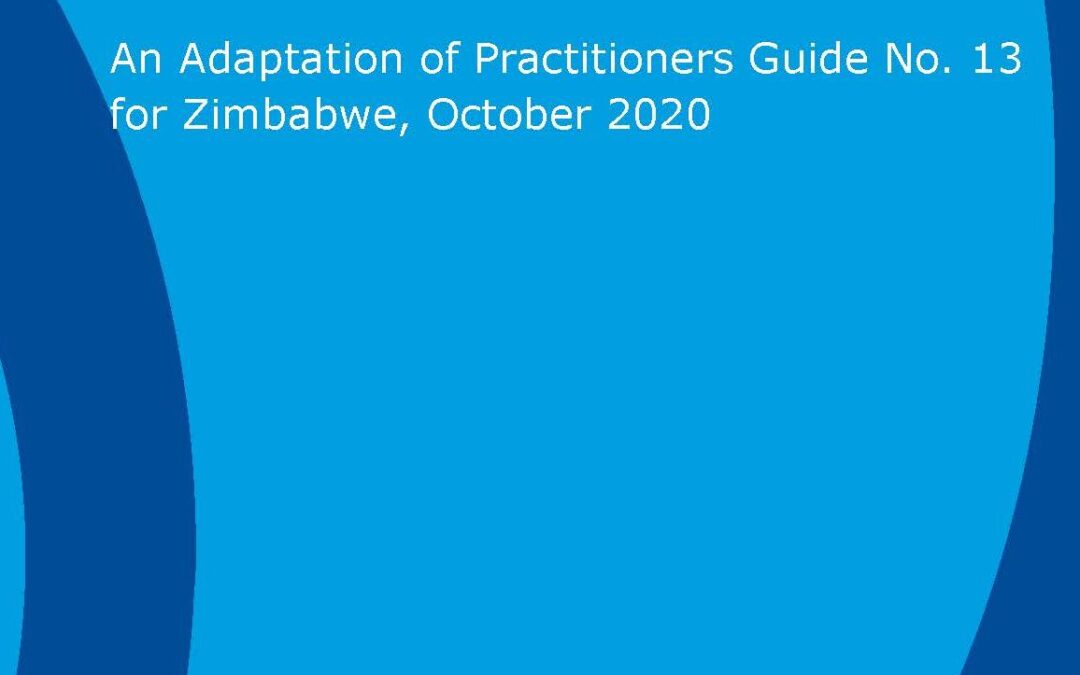 An Adaptation of Practitioners Guide No. 13 for Zimbabwe, October 2020